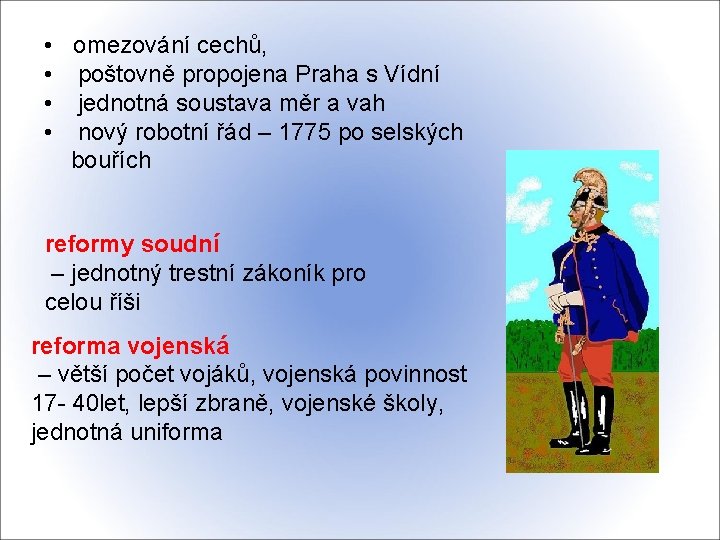 • omezování cechů,
• poštovně propojena Praha s Vídní
• jednotná soustava měr a vah
• nový robotní řád – 1775 po selských bouřích

reformy soudní
– jednotný trestní zákoník pro celou říši

reforma vojenská
– větší počet vojáků, vojenská povinnost 17- 40let, lepší zbraně, vojenské školy, jednotná uniforma